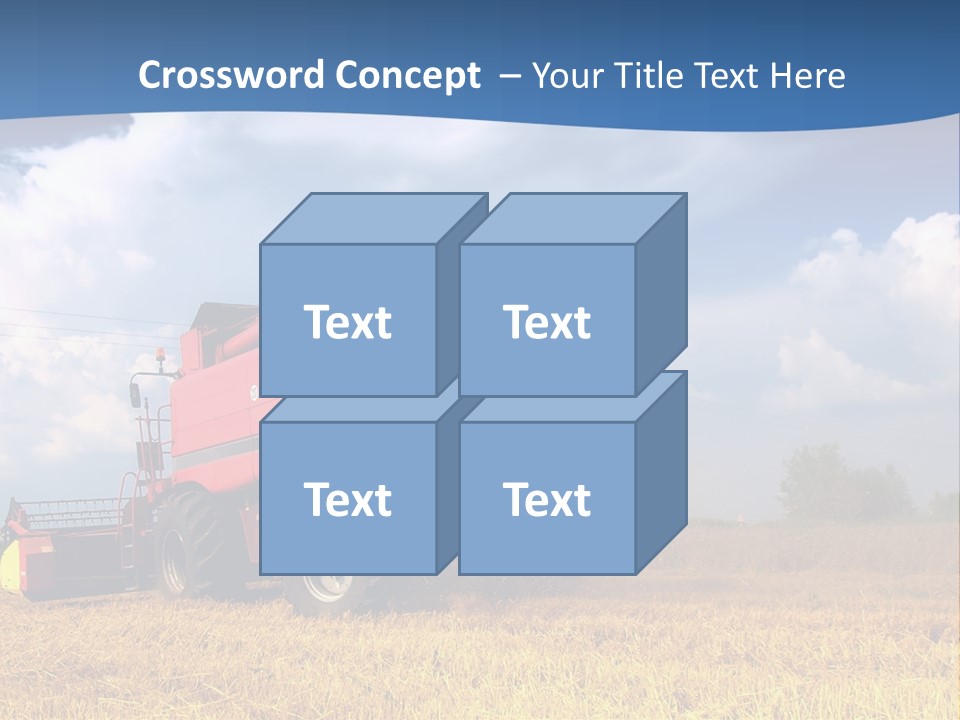 Crossword Concept – Your Title Text Here

Text

Text

Text

Text